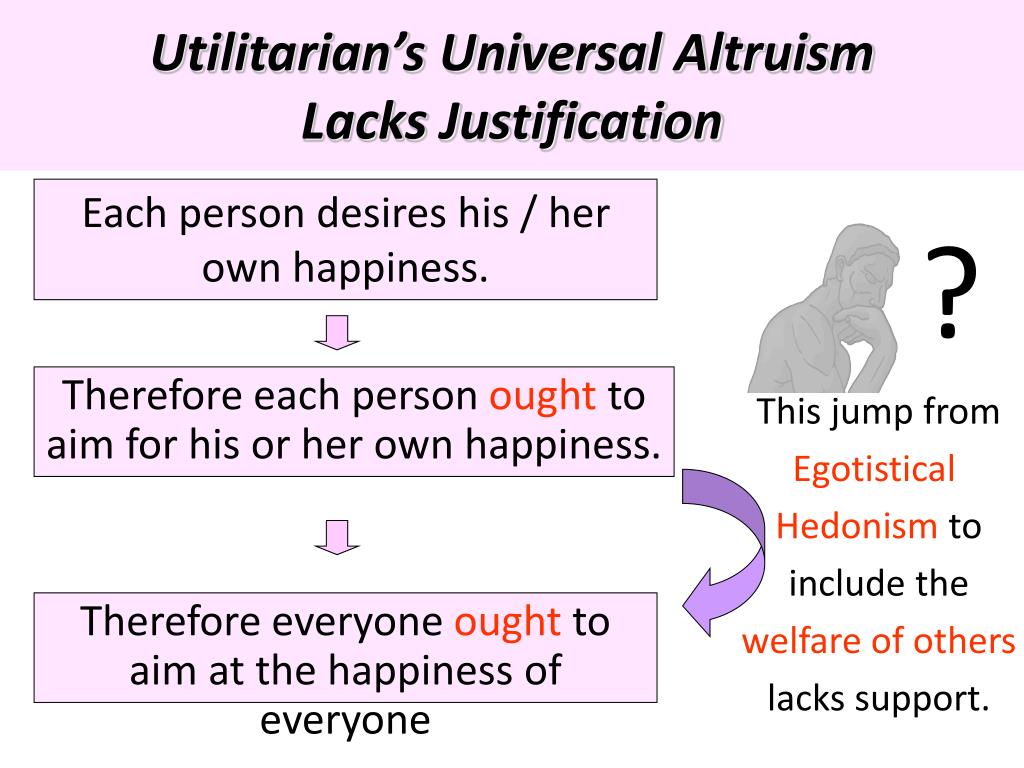 Utilitarian's Universal Altruism Lacks Justification

Each person desires his / her own happiness.

Therefore each person ought to aim for his or her own happiness.

Therefore everyone ought to aim at the happiness of everyone

?

This jump from Egotistical Hedonism to include the welfare of others lacks support.